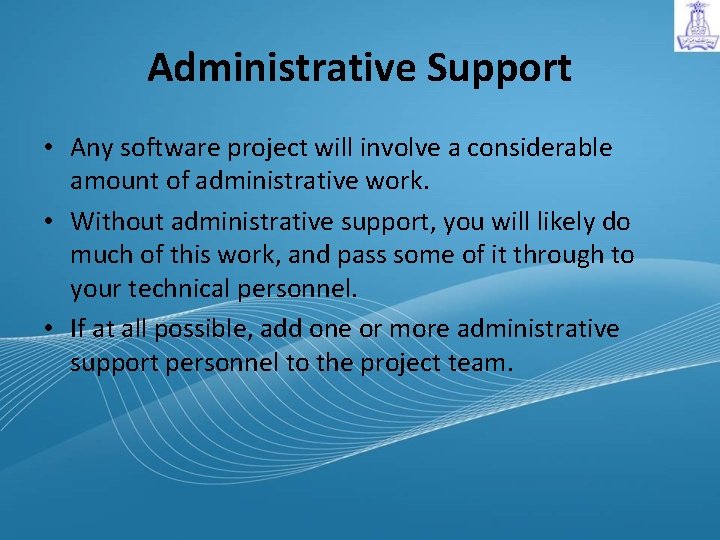 Administrative Support

• Any software project will involve a considerable amount of administrative work.

• Without administrative support, you will likely do much of this work, and pass some of it through to your technical personnel.

• If at all possible, add one or more administrative support personnel to the project team.